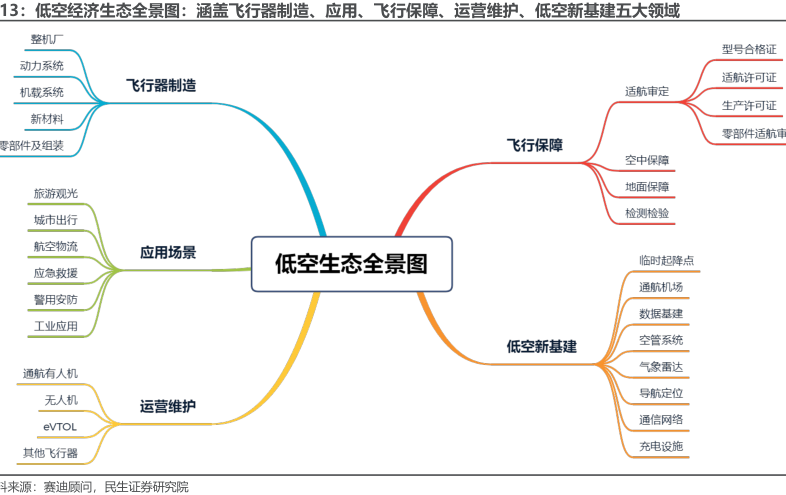 13：低空经济生态全景图：涵盖飞行器制造、应用、飞行保障、运营维护、低空新基建五大领域

低空生态全景图

飞行器制造
整机厂
动力系统
机载系统
新材料
零部件及组装

应用场景
旅游观光
城市出行
航空物流
应急救援
警用安防
工业应用

运营维护
通航有人机
无人机
eVTOL
其他飞行器

飞行保障
适航审定
型号合格证
适航许可证
生产许可证
零部件适航审
空中保障
地面保障
检测检验

低空新基建
临时起降点
通航机场
数据基建
空管系统
气象雷达
导航定位
通信网络
充电设施

料来源：赛迪顾问，民生证券研究院